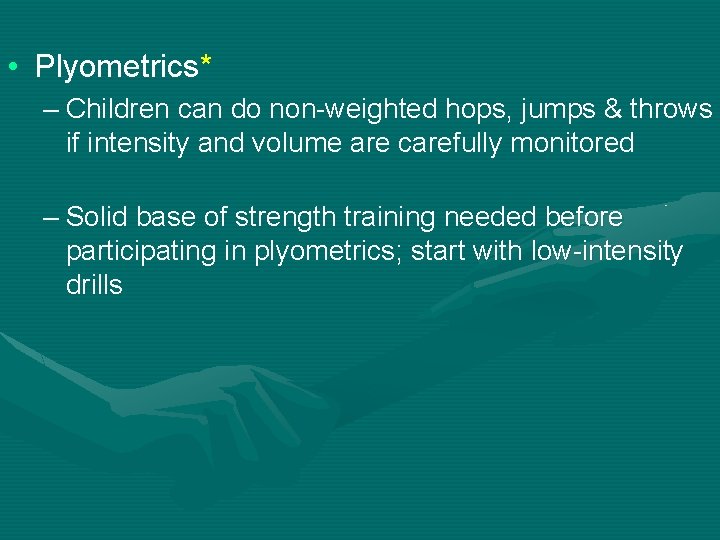 • Plyometrics*

– Children can do non-weighted hops, jumps & throws if intensity and volume are carefully monitored

– Solid base of strength training needed before participating in plyometrics; start with low-intensity drills